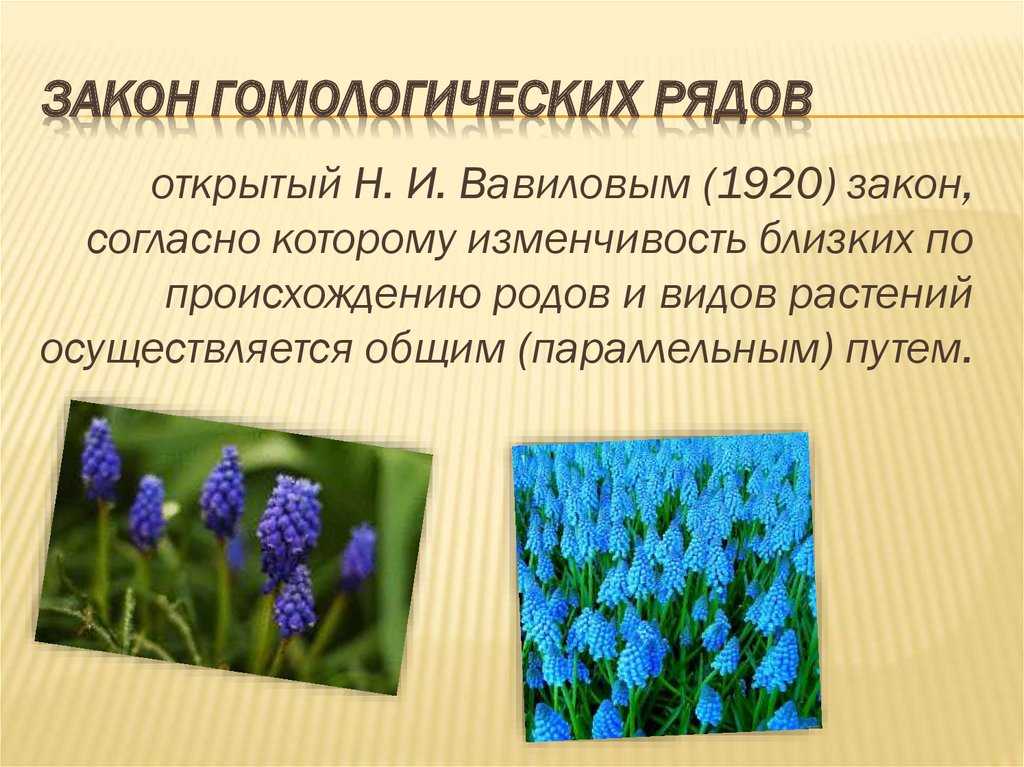 ЗАКОН ГОМОЛОГИЧЕСКИХ РЯДОВ

открытый Н. И. Вавиловым (1920) закон, согласно которому изменчивость близких по происхождению родов и видов растений осуществляется общим (параллельным) путем.